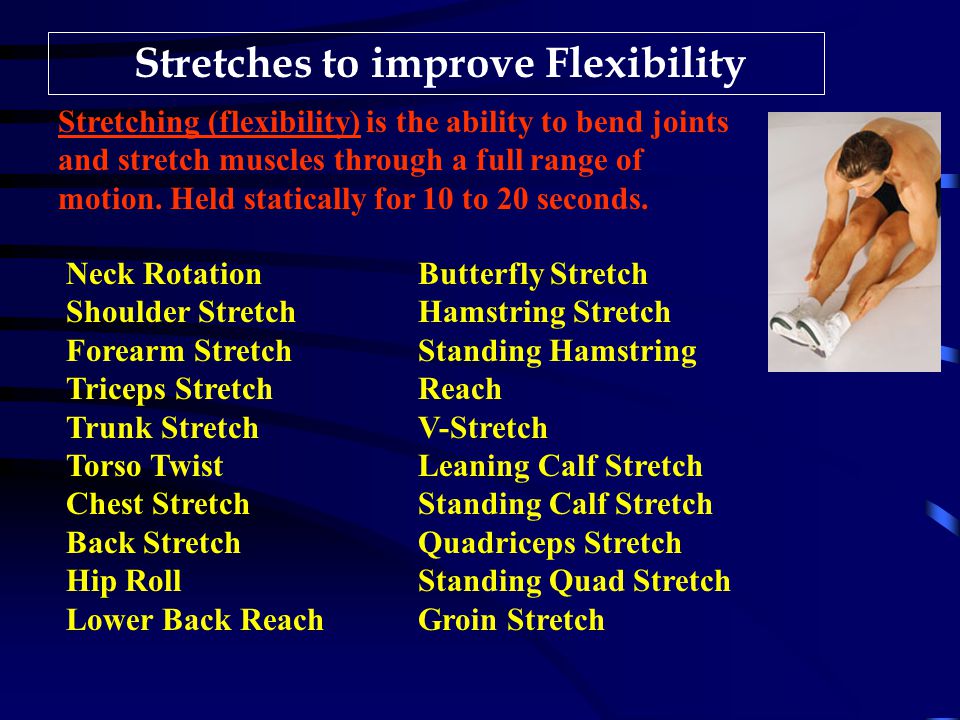 Stretches to improve Flexibility

Stretching (flexibility) is the ability to bend joints and stretch muscles through a full range of motion. Held statically for 10 to 20 seconds.

Neck Rotation
Shoulder Stretch
Forearm Stretch
Triceps Stretch
Trunk Stretch
Torso Twist
Chest Stretch
Back Stretch
Hip Roll
Lower Back Reach

Butterfly Stretch
Hamstring Stretch
Standing Hamstring
Reach
V-Stretch
Leaning Calf Stretch
Standing Calf Stretch
Quadriceps Stretch
Standing Quad Stretch
Groin Stretch